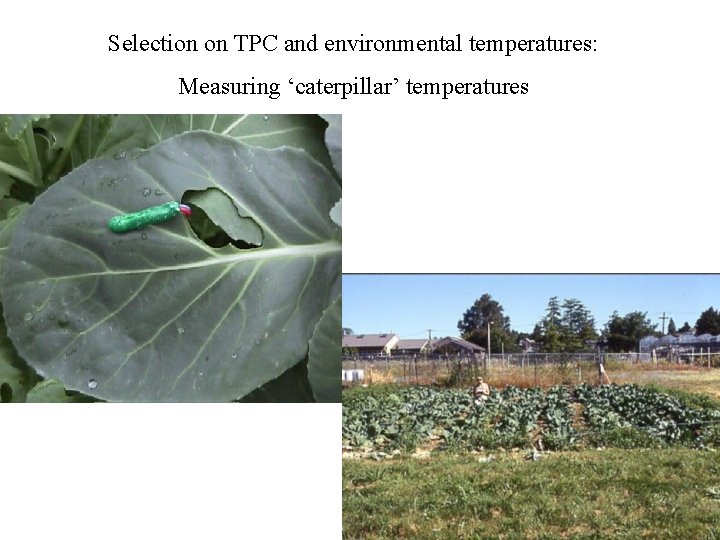 Selection on TPC and environmental temperatures:

Measuring ‘caterpillar’ temperatures